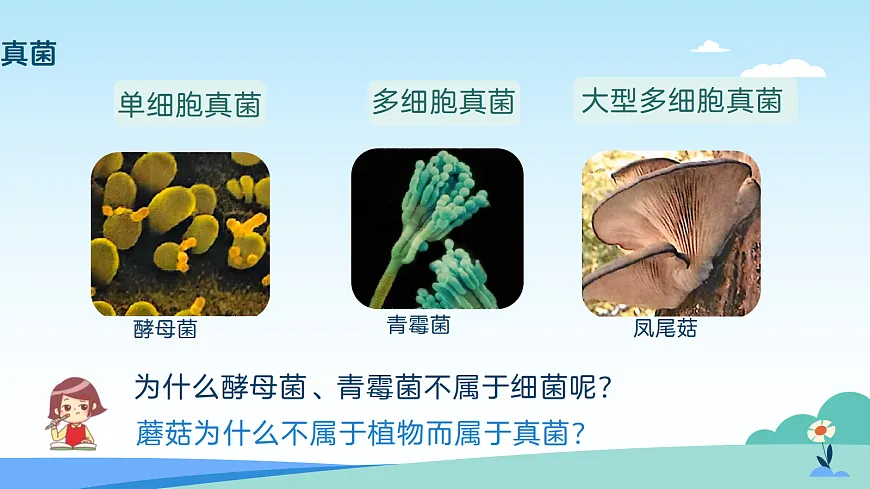 真菌

单细胞真菌

多细胞真菌

大型多细胞真菌

酵母菌

青霉菌

凤尾菇

为什么酵母菌、青霉菌不属于细菌呢?

蘑菇为什么不属于植物而属于真菌?